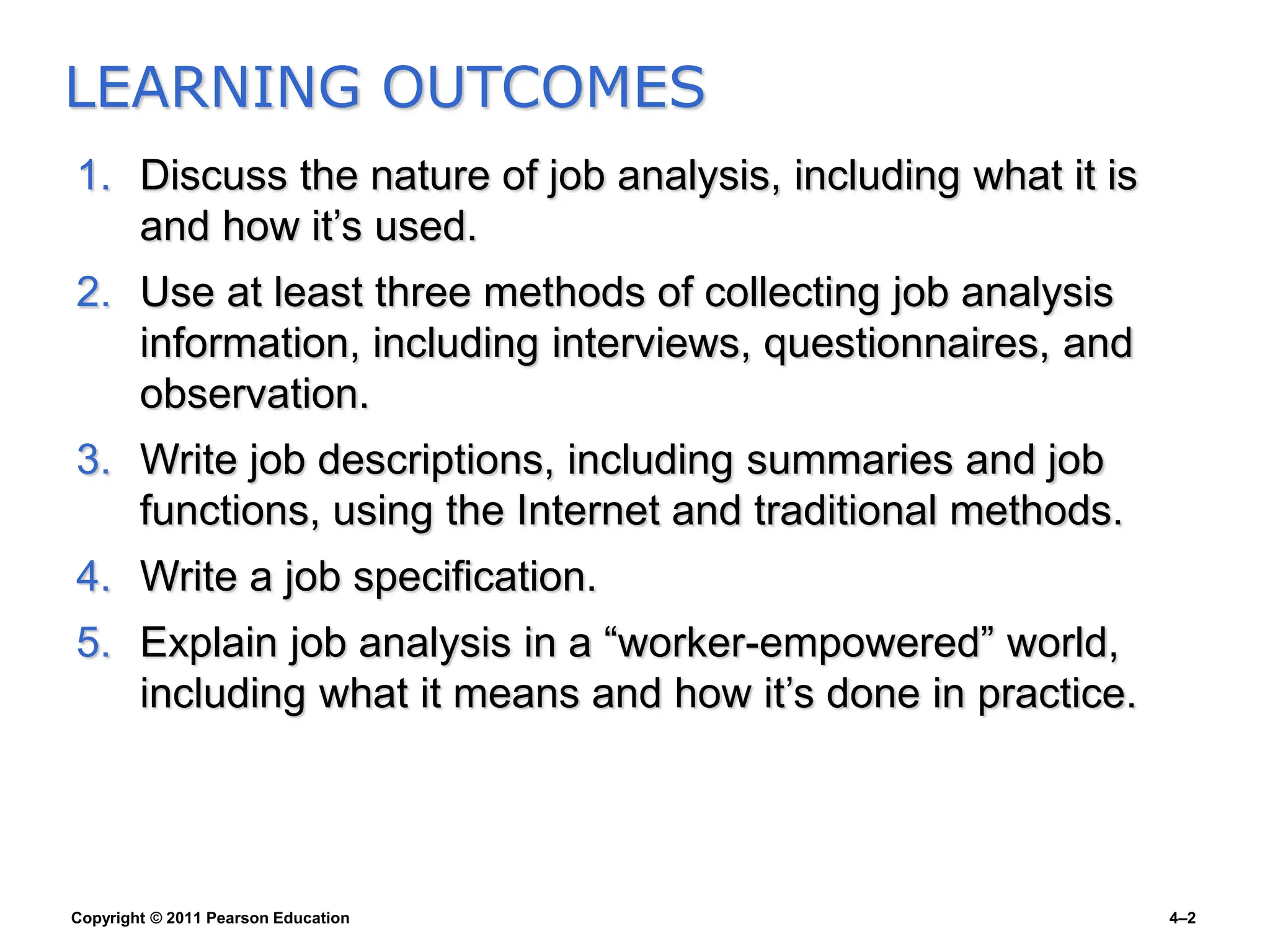 LEARNING OUTCOMES

1. Discuss the nature of job analysis, including what it is and how it’s used.

2. Use at least three methods of collecting job analysis information, including interviews, questionnaires, and observation.

3. Write job descriptions, including summaries and job functions, using the Internet and traditional methods.

4. Write a job specification.

5. Explain job analysis in a “worker-empowered” world, including what it means and how it’s done in practice.

Copyright © 2011 Pearson Education

4–2